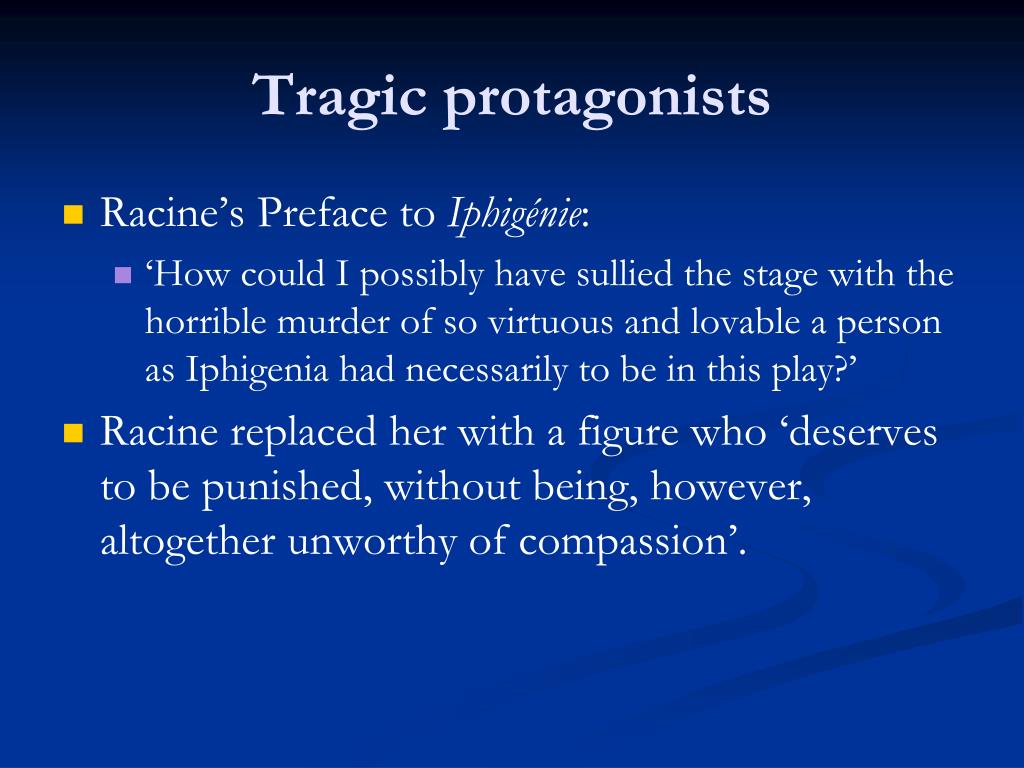 Tragic protagonists

Racine’s Preface to Iphigénie:

‘How could I possibly have sullied the stage with the horrible murder of so virtuous and lovable a person as Iphigenia had necessarily to be in this play?’

Racine replaced her with a figure who ‘deserves to be punished, without being, however, altogether unworthy of compassion’.